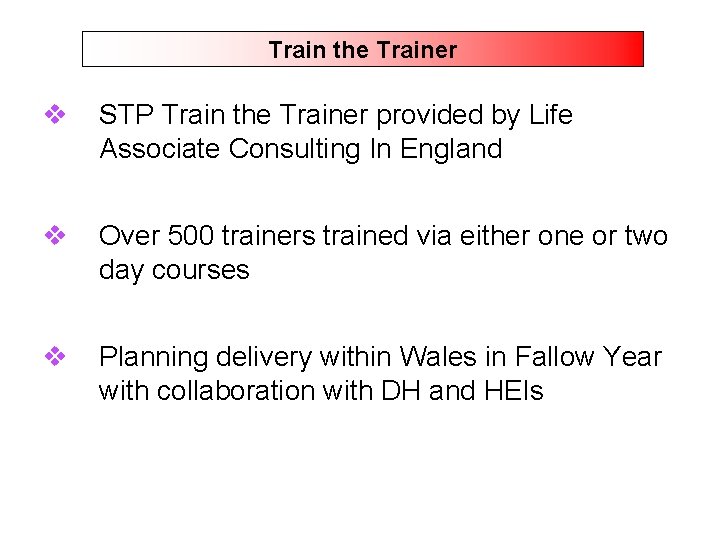 Train the Trainer

❖ STP Train the Trainer provided by Life Associate Consulting In England

❖ Over 500 trainers trained via either one or two day courses

❖ Planning delivery within Wales in Fallow Year with collaboration with DH and HEIs